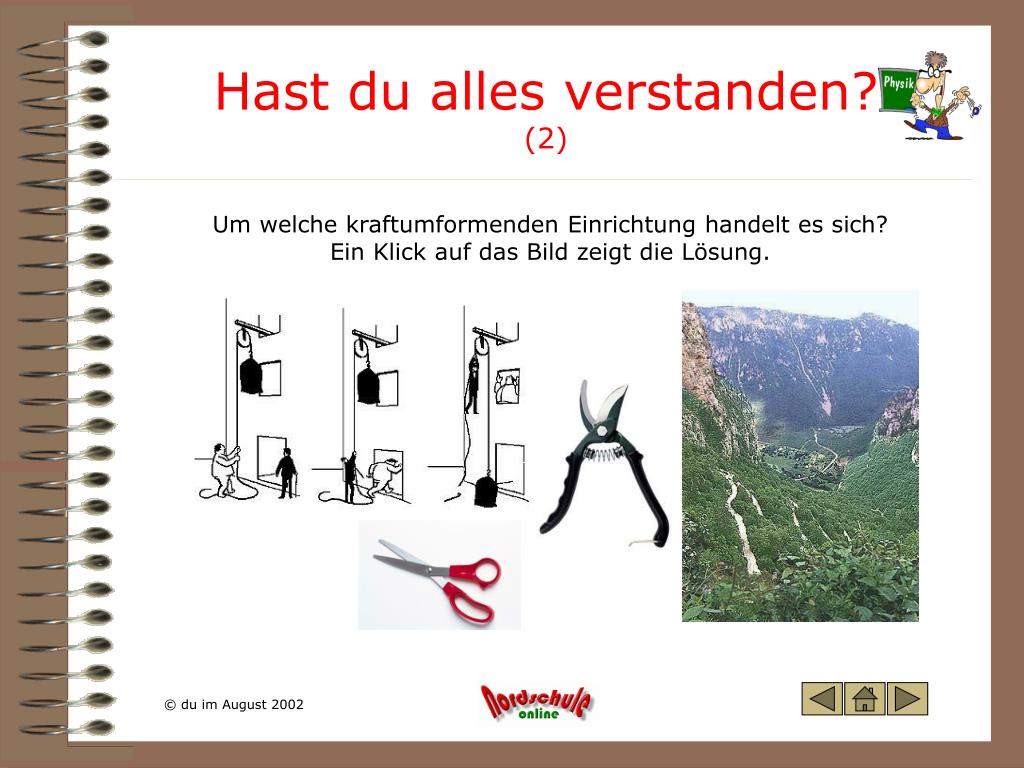 Hast du alles verstanden?
(2)

Physik

Um welche kraftumformenden Einrichtung handelt es sich?
Ein Klick auf das Bild zeigt die Lösung.

© du im August 2002

Nordschule
online